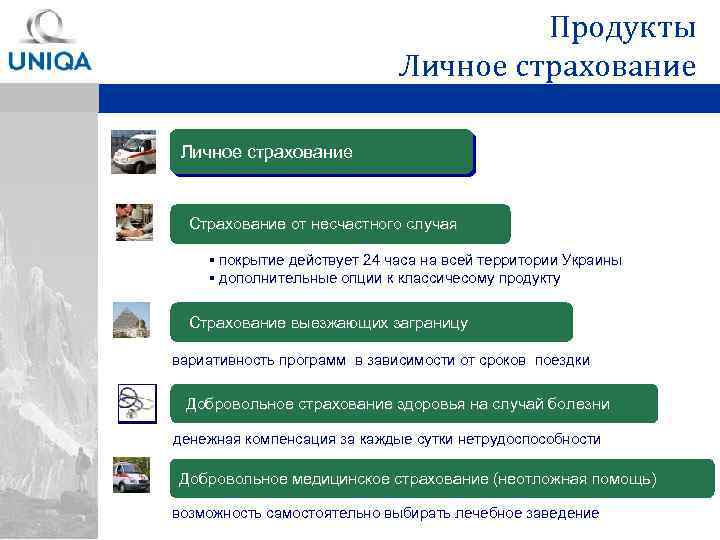 UNIQA

Продукты
Личное страхование

Личное страхование

Страхование от несчастного случая

▪ покрытие действует 24 часа на всей территории Украины
▪ дополнительные опции к классичесому продукту

Страхование выезжающих заграницу

вариативность программ в зависимости от сроков поездки

Добровольное страхование здоровья на случай болезни

денежная компенсация за каждые сутки нетрудоспособности

Добровольное медицинское страхование (неотложная помощь)

возможность самостоятельно выбирать лечебное заведение